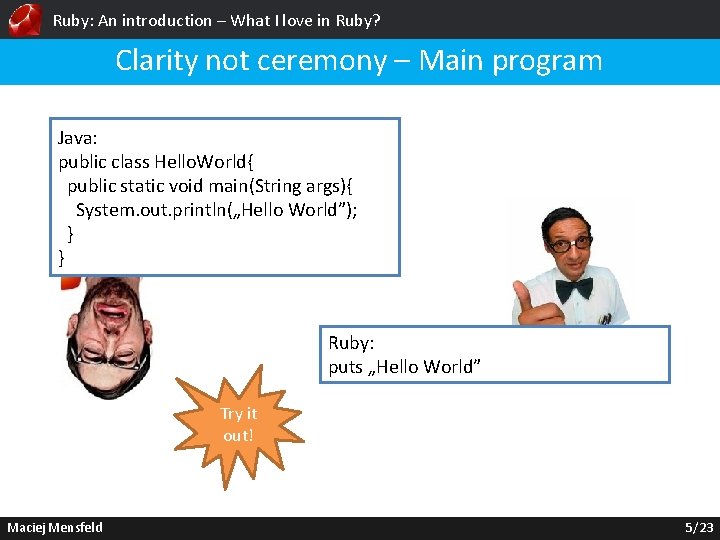 Ruby: An introduction – What I love in Ruby?

Clarity not ceremony – Main program

Java:
public class HelloWorld{
public static void main(String args){
System.out.println(„Hello World”);
}
}

Ruby:
puts „Hello World”

Try it out!

Maciej Mensfeld

5/23